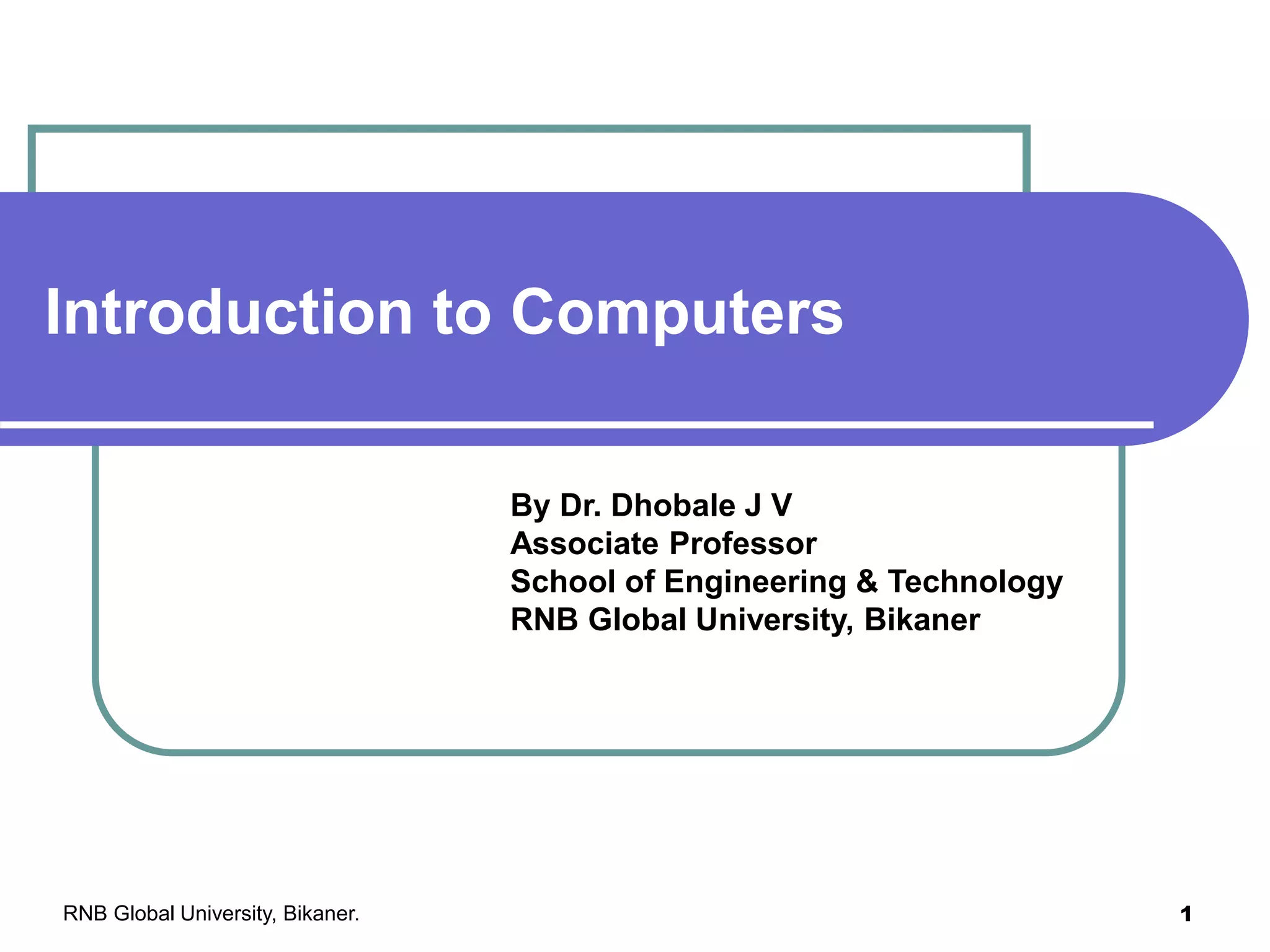 Introduction to Computers

By Dr. Dhobale J V
Associate Professor
School of Engineering & Technology
RNB Global University, Bikaner

RNB Global University, Bikaner.

1